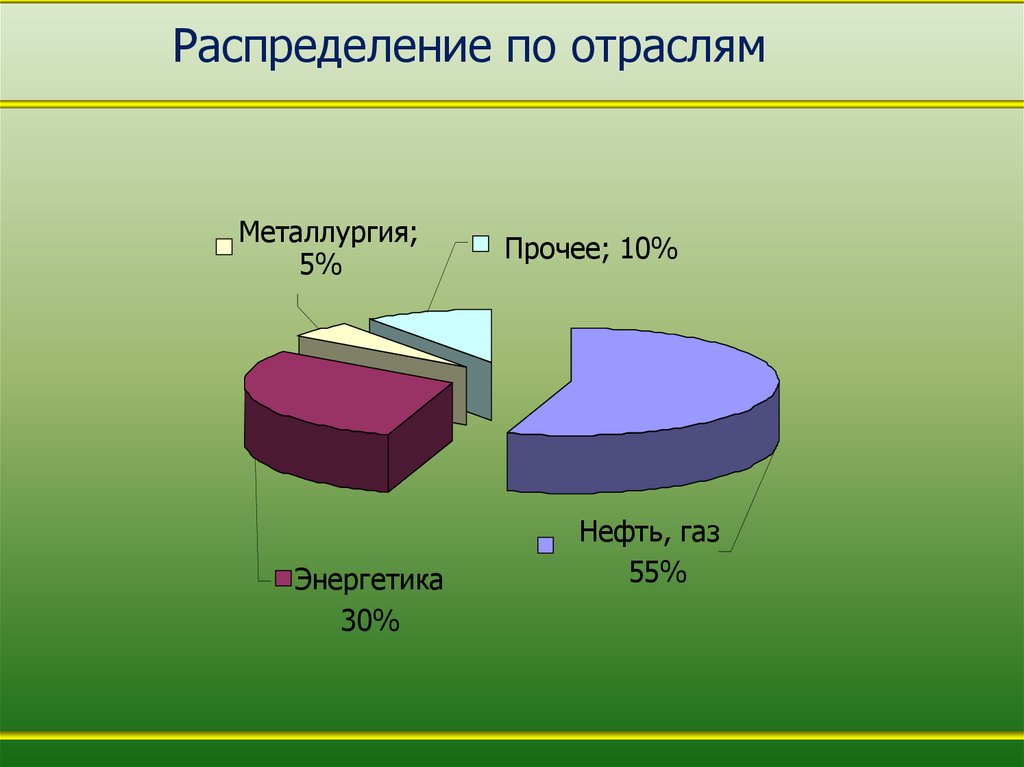 Распределение по отраслям

Металлургия; 5%

Прочее; 10%

Нефть, газ 55%

Энергетика 30%